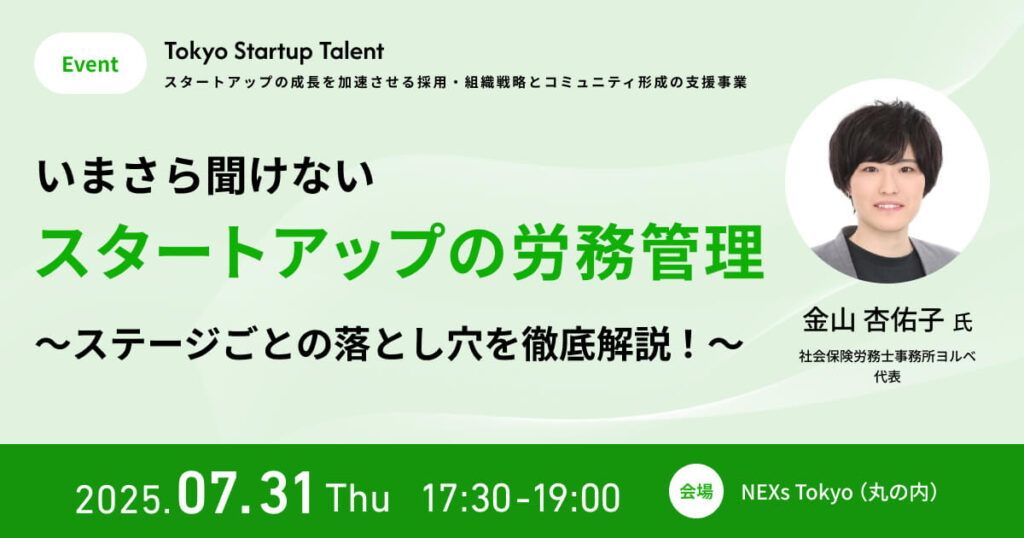 Event

Tokyo Startup Talent

スタートアップの成長を加速させる採用・組織戦略とコミュニティ形成の支援事業

いまさら聞けない

スタートアップの労務管理

〜ステージごとの落とし穴を徹底解説！〜

金山 杏佑子 氏

社会保険労務士事務所ヨルベ
代表

2025.07.31 Thu 17:30-19:00

会場

NEXs Tokyo（丸の内）